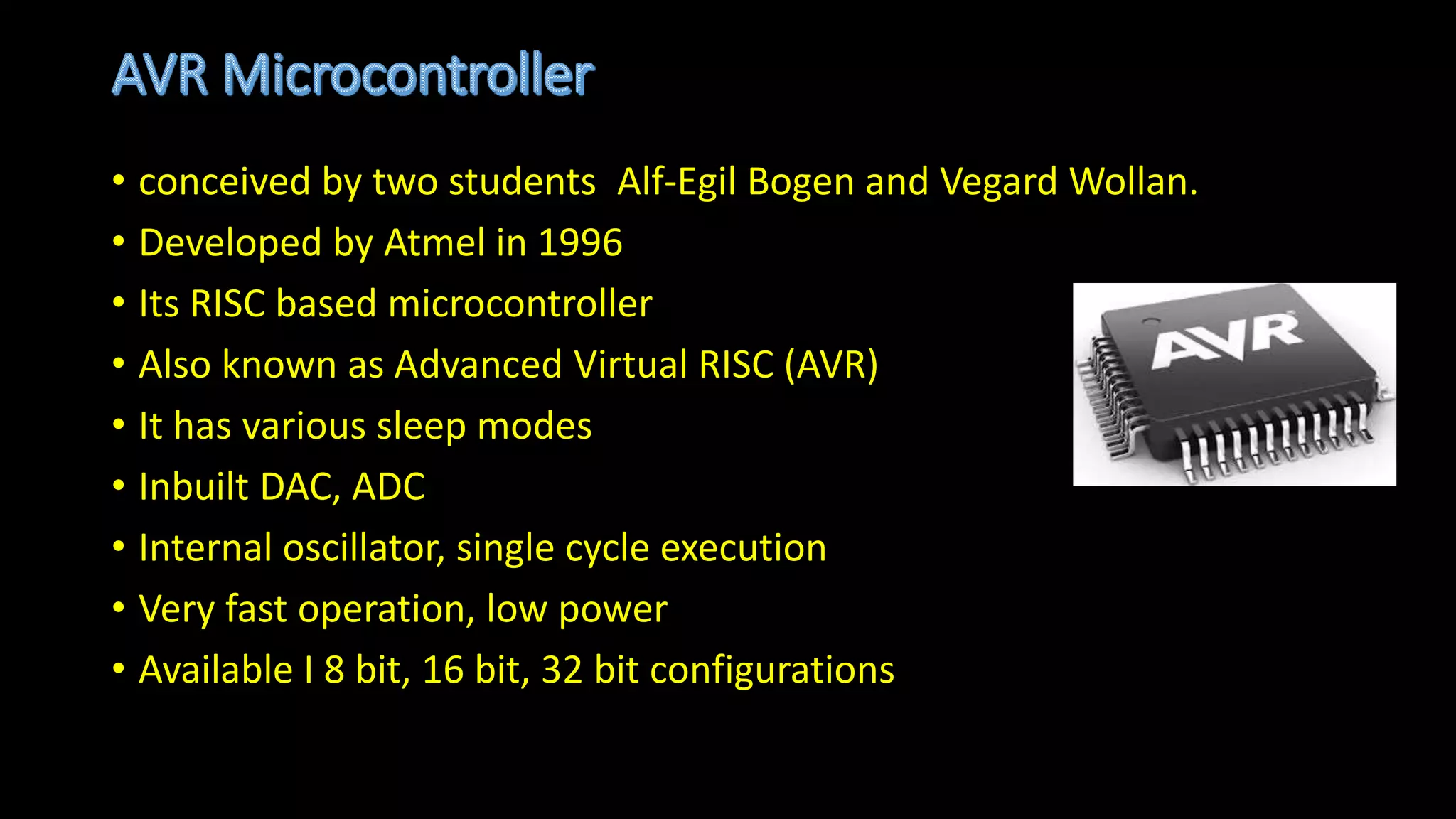 AVR Microcontroller

• conceived by two students  Alf-Egil Bogen and Vegard Wollan.
• Developed by Atmel in 1996
• Its RISC based microcontroller
• Also known as Advanced Virtual RISC (AVR)
• It has various sleep modes
• Inbuilt DAC, ADC
• Internal oscillator, single cycle execution
• Very fast operation, low power
• Available I 8 bit, 16 bit, 32 bit configurations

AVR